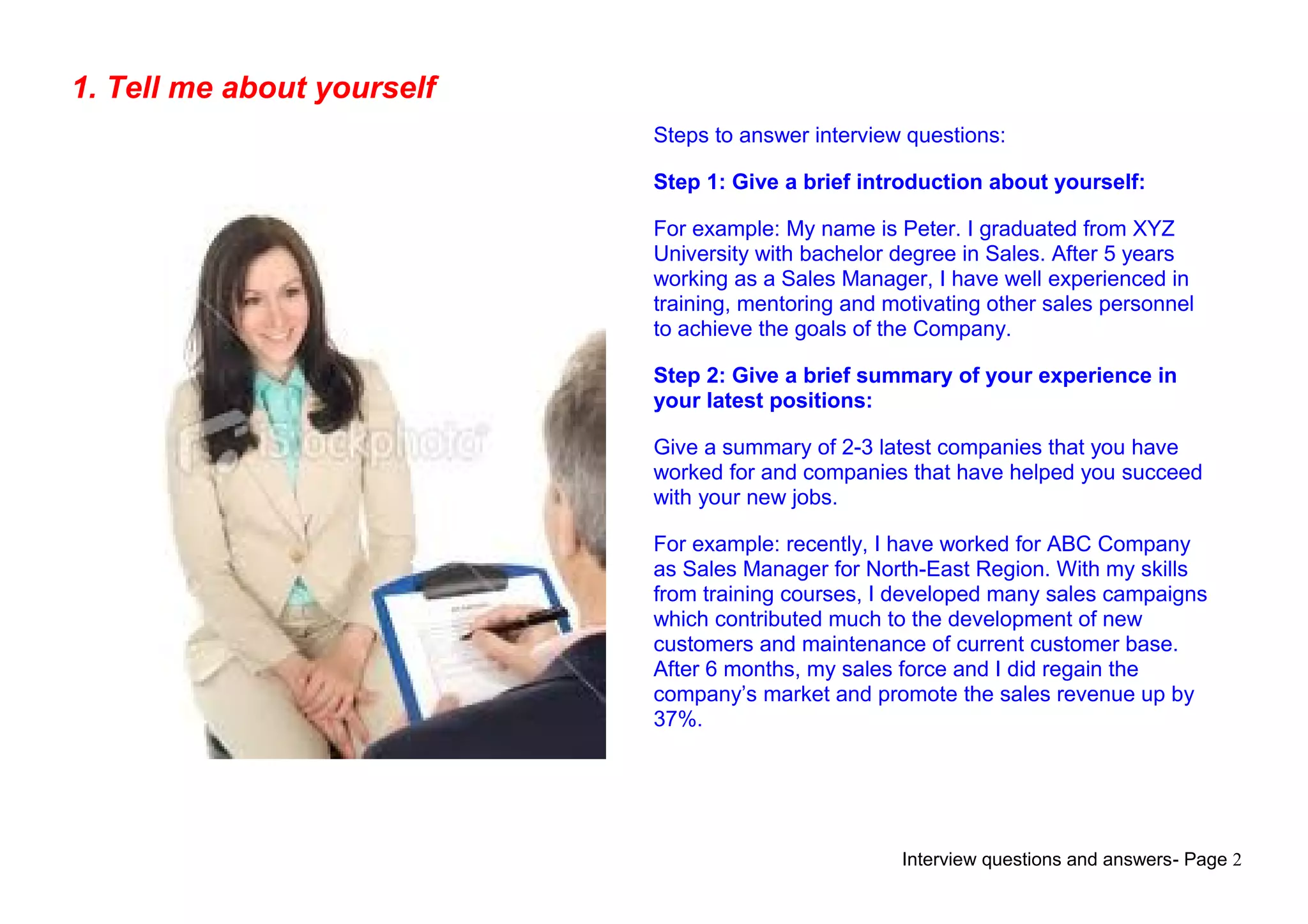 1. Tell me about yourself

iStockphoto

Steps to answer interview questions:

Step 1: Give a brief introduction about yourself:

For example: My name is Peter. I graduated from XYZ University with bachelor degree in Sales. After 5 years working as a Sales Manager, I have well experienced in training, mentoring and motivating other sales personnel to achieve the goals of the Company.

Step 2: Give a brief summary of your experience in your latest positions:

Give a summary of 2-3 latest companies that you have worked for and companies that have helped you succeed with your new jobs.

For example: recently, I have worked for ABC Company as Sales Manager for North-East Region. With my skills from training courses, I developed many sales campaigns which contributed much to the development of new customers and maintenance of current customer base. After 6 months, my sales force and I did regain the company's market and promote the sales revenue up by 37%.

Interview questions and answers- Page 2